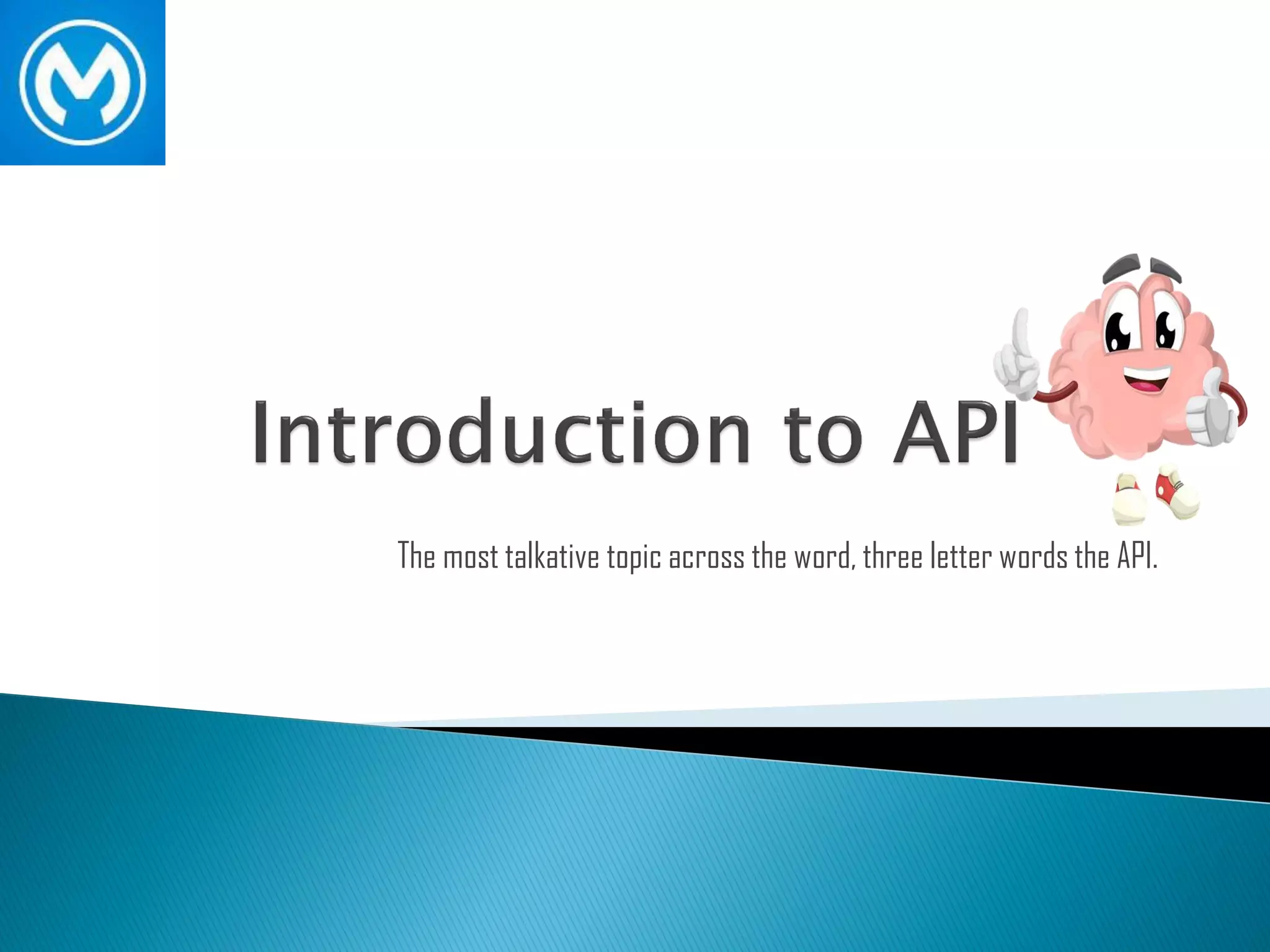 Introduction to API

The most talkative topic across the word, three letter words the API.